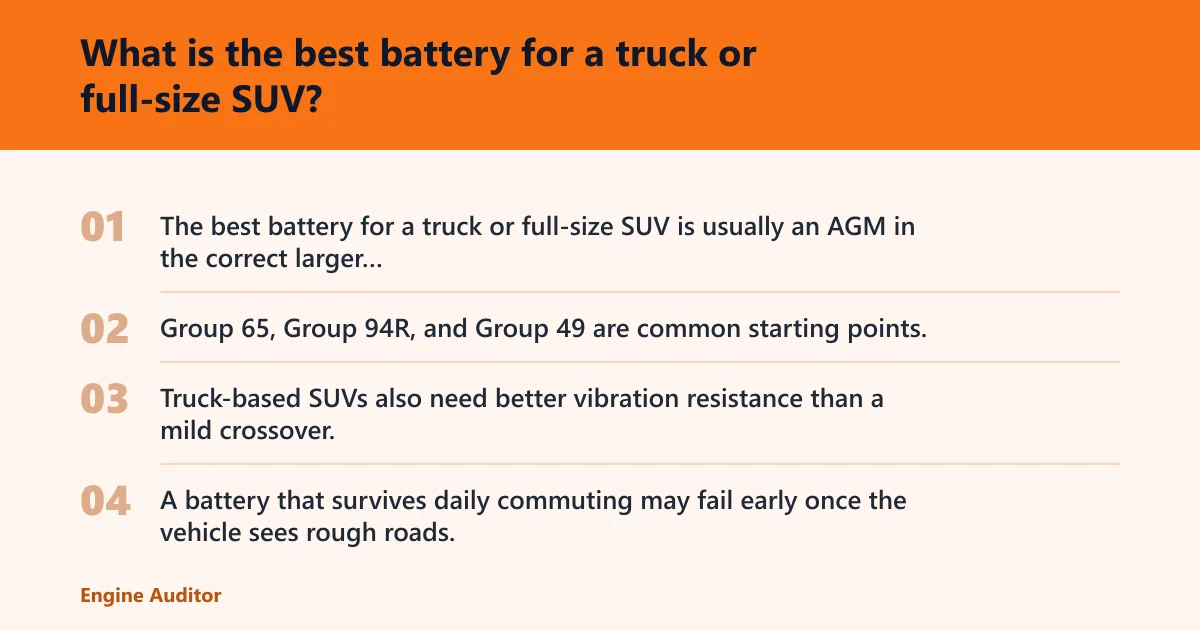 What is the best battery for a truck or full-size SUV?

01 The best battery for a truck or full-size SUV is usually an AGM in the correct larger...

02 Group 65, Group 94R, and Group 49 are common starting points.

03 Truck-based SUVs also need better vibration resistance than a mild crossover.

04 A battery that survives daily commuting may fail early once the vehicle sees rough roads.

Engine Auditor